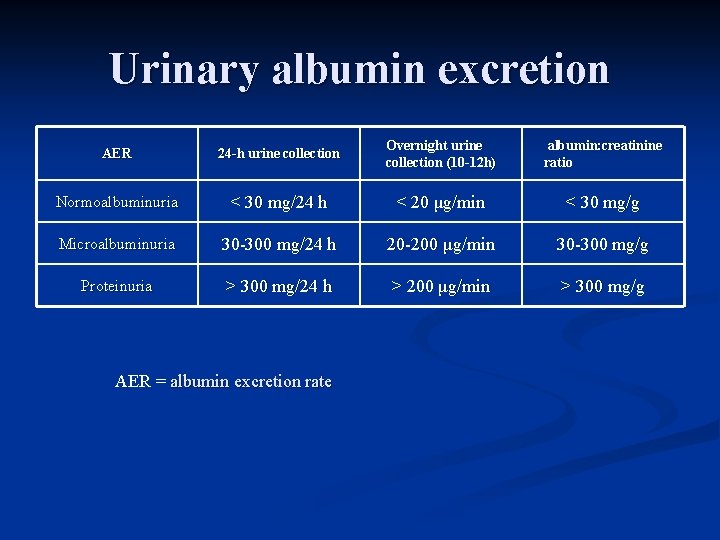 Urinary albumin excretion

| AER | 24-h urine collection | Overnight urine collection (10-12h) | albumin:creatinine ratio |
|---|---|---|---|
| Normoalbuminuria | < 30 mg/24 h | < 20 μg/min | < 30 mg/g |
| Microalbuminuria | 30-300 mg/24 h | 20-200 μg/min | 30-300 mg/g |
| Proteinuria | > 300 mg/24 h | > 200 μg/min | > 300 mg/g |

AER = albumin excretion rate